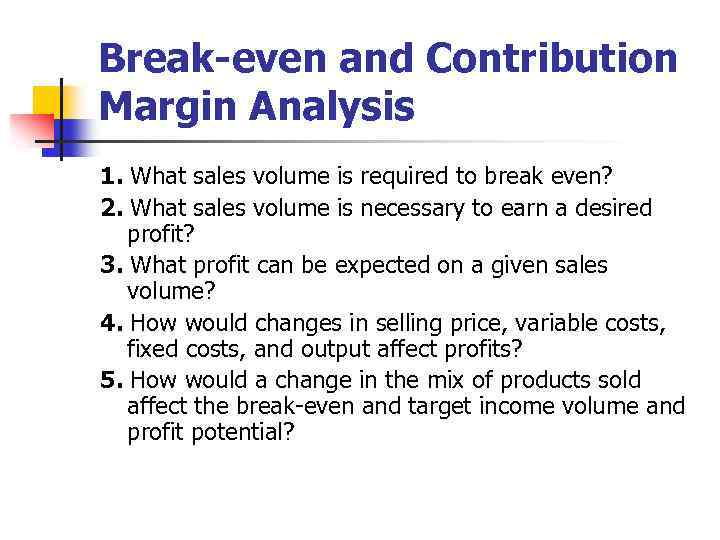 Break-even and Contribution Margin Analysis

1. What sales volume is required to break even?

2. What sales volume is necessary to earn a desired profit?

3. What profit can be expected on a given sales volume?

4. How would changes in selling price, variable costs, fixed costs, and output affect profits?

5. How would a change in the mix of products sold affect the break-even and target income volume and profit potential?